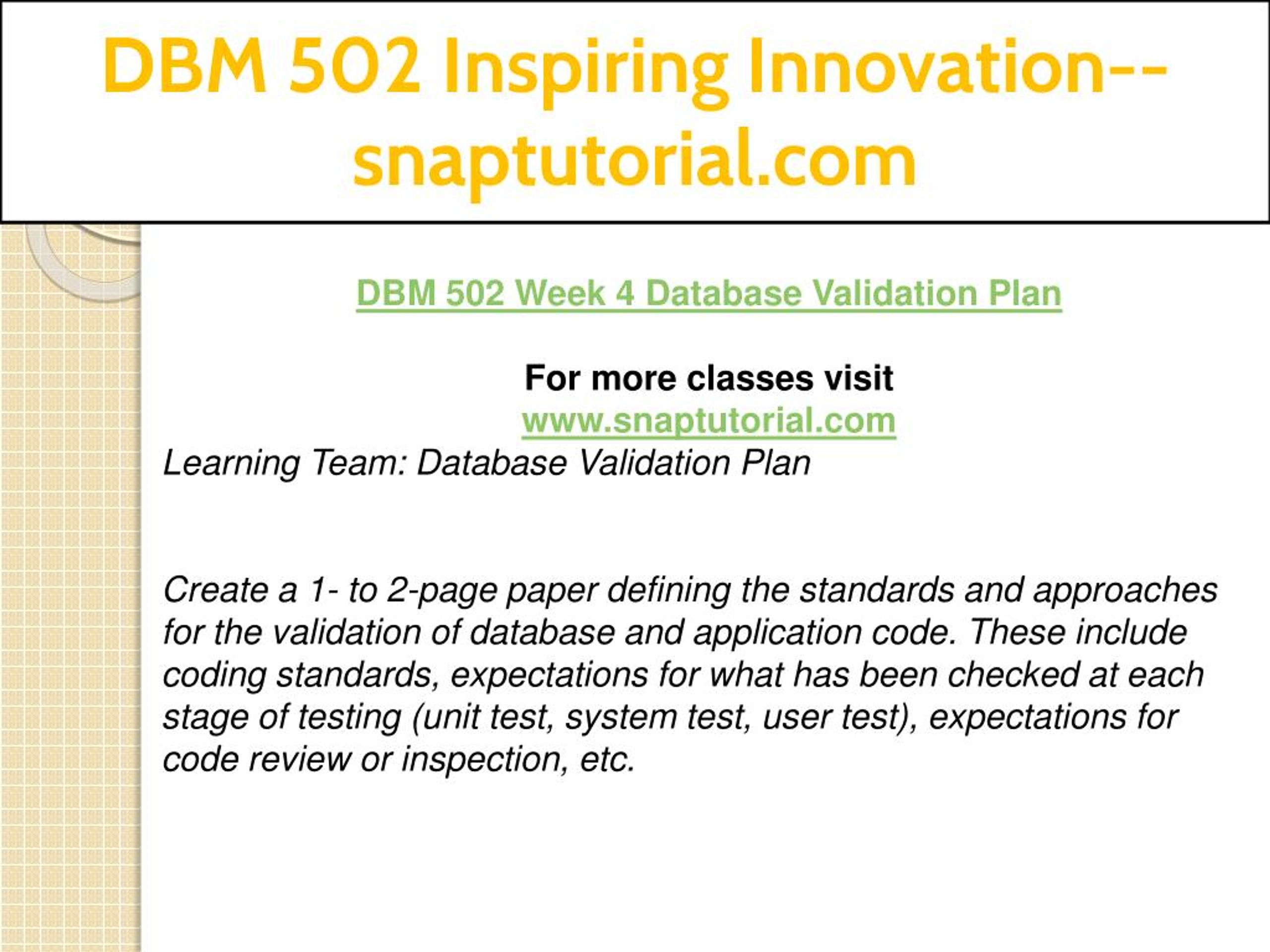 DBM 502 Inspiring Innovation--snaptutorial.com

DBM 502 Week 4 Database Validation Plan

For more classes visit
www.snaptutorial.com
Learning Team: Database Validation Plan

Create a 1- to 2-page paper defining the standards and approaches for the validation of database and application code. These include coding standards, expectations for what has been checked at each stage of testing (unit test, system test, user test), expectations for code review or inspection, etc.